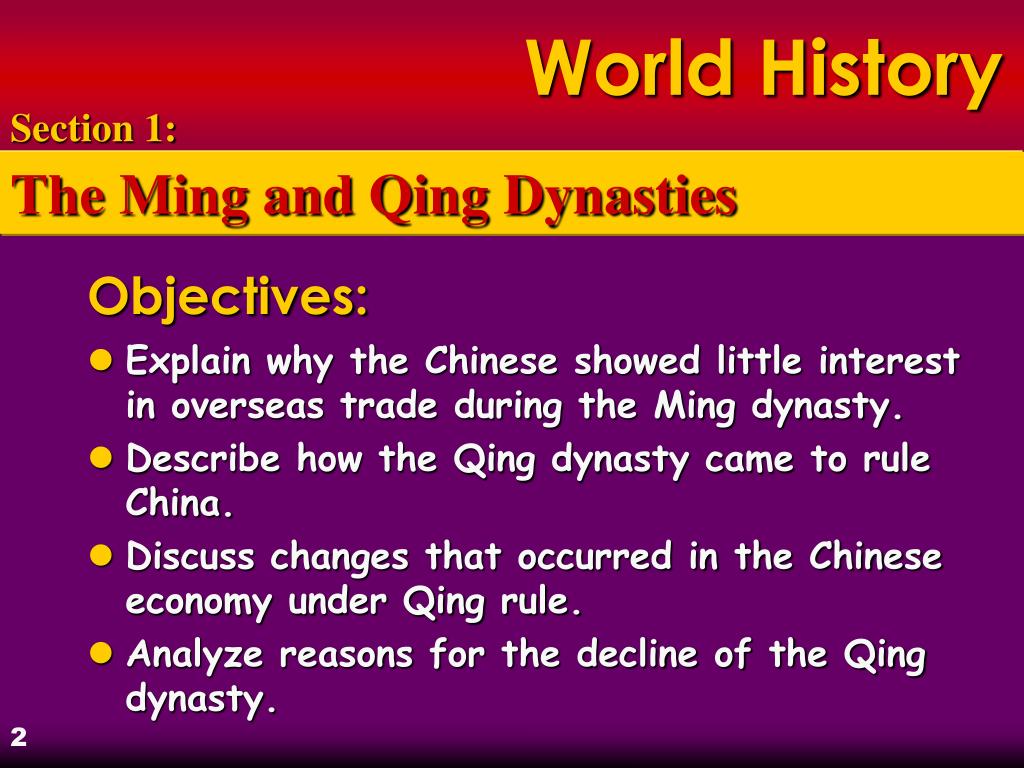 World History

Section 1:

The Ming and Qing Dynasties

Objectives:

- Explain why the Chinese showed little interest in overseas trade during the Ming dynasty.
- Describe how the Qing dynasty came to rule China.
- Discuss changes that occurred in the Chinese economy under Qing rule.
- Analyze reasons for the decline of the Qing dynasty.

2